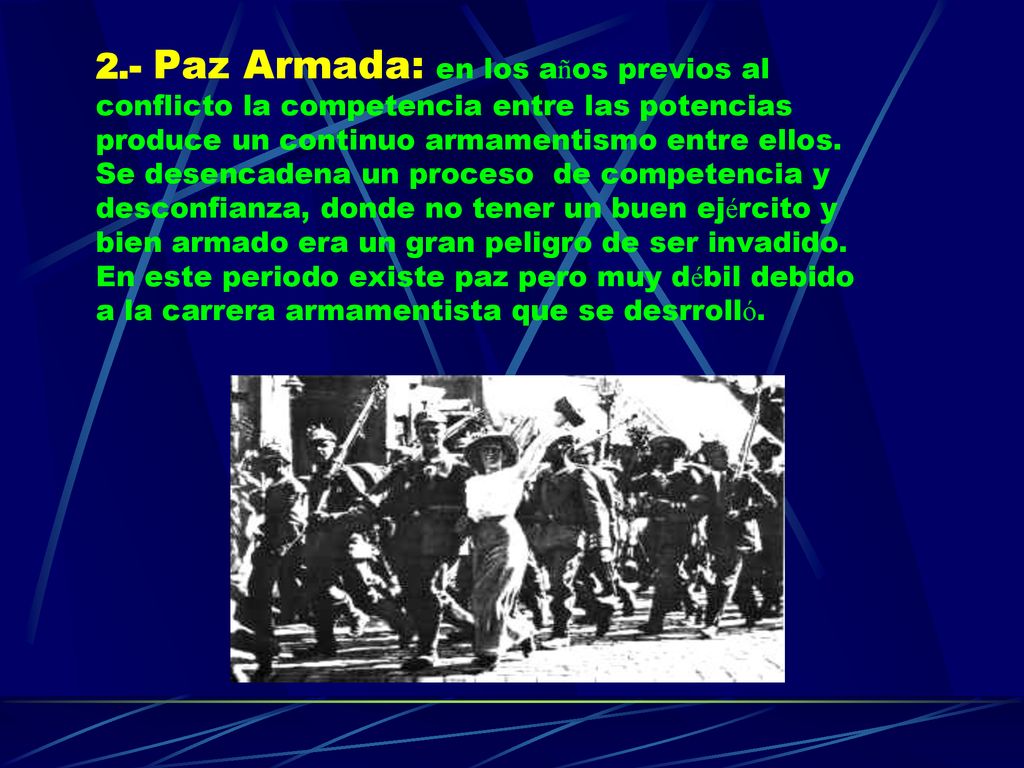 2.- Paz Armada: en los años previos al conflicto la competencia entre las potencias produce un continuo armamentismo entre ellos. Se desencadena un proceso de competencia y desconfianza, donde no tener un buen ejército y bien armado era un gran peligro de ser invadido. En este periodo existe paz pero muy débil debido a la carrera armamentista que se desrrolló.